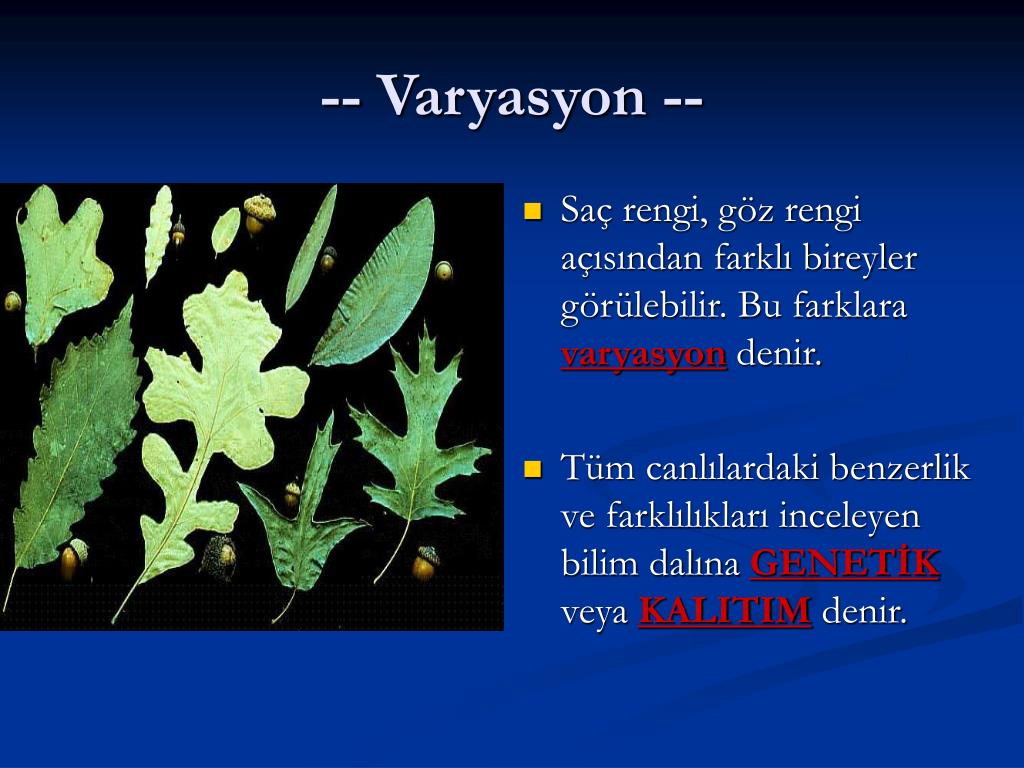 -- Varyasyon --

Saç rengi, göz rengi açısından farklı bireyler görülebilir. Bu farklara varyasyon denir.

Tüm canlılardaki benzerlik ve farklılıkları inceleyen bilim dalına GENETİK veya KALITIM denir.